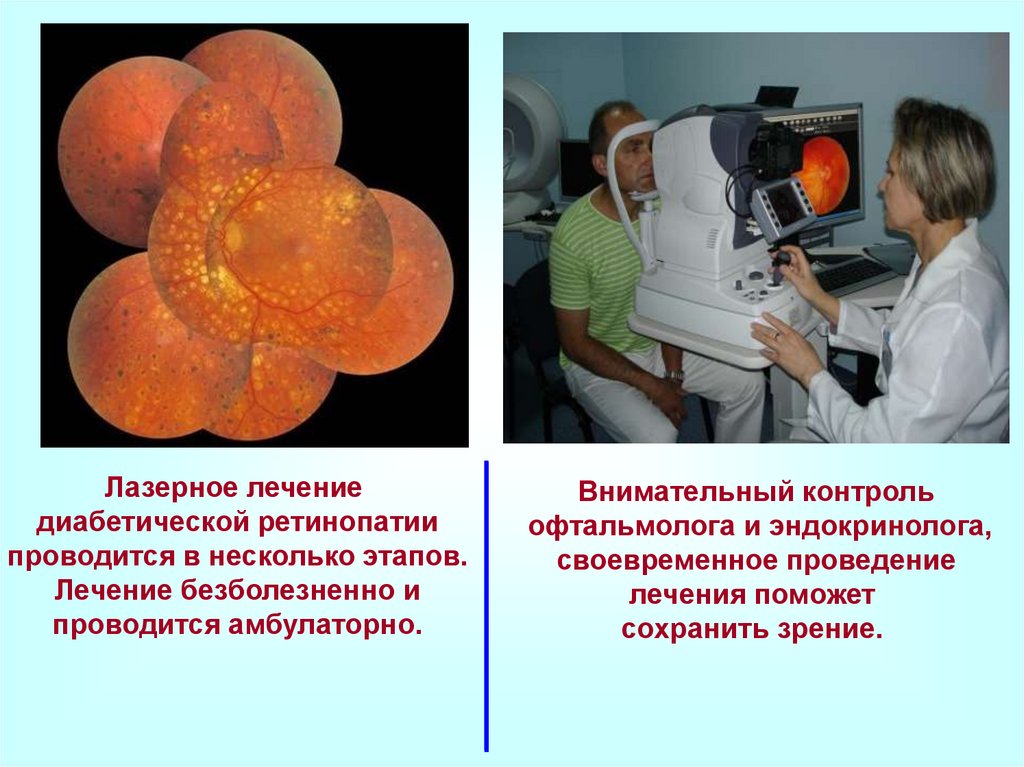 Лазерное лечение диабетической ретинопатии проводится в несколько этапов. Лечение безболезненно и проводится амбулаторно.

Внимательный контроль офтальмолога и эндокринолога, своевременное проведение лечения поможет сохранить зрение.